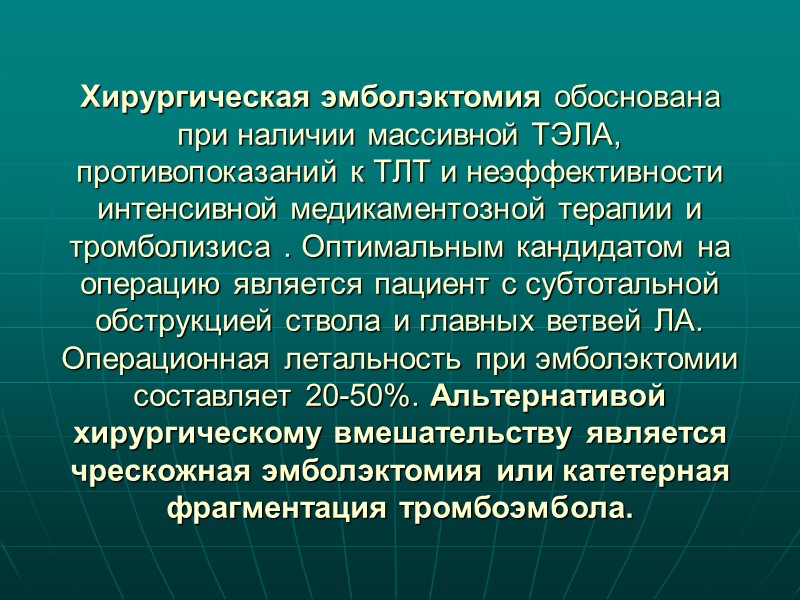 Хирургическая эмболэктомия обоснована при наличии массивной ТЭЛА, противопоказаний к ТЛТ и неэффективности интенсивной медикаментозной терапии и тромболизиса . Оптимальным кандидатом на операцию является пациент с субтотальной обструкцией ствола и главных ветвей ЛА. Операционная летальность при эмболэктомии составляет 20-50%. Альтернативой хирургическому вмешательству является чрескожная эмболэктомия или катетерная фрагментация тромбоэмбола.